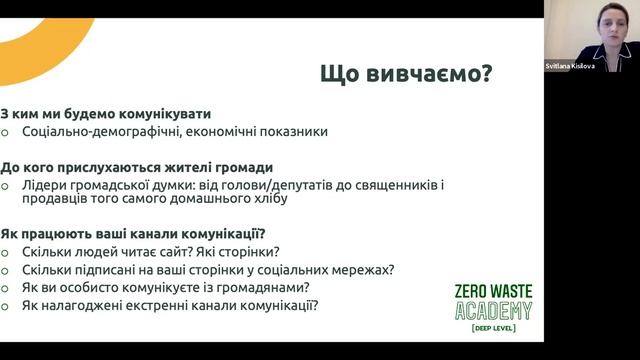 Svitlana Kisilova

Що вивчаємо?

З ким ми будемо комунікувати
○ Соціально-демографічні, економічні показники

До кого прислухаються жителі громади
○ Лідери громадської думки: від голови/депутатів до священників і продавців того самого домашнього хлібу

Як працюють ваші канали комунікації?
○ Скільки людей читає сайт? Які сторінки?
○ Скільки підписані на ваші сторінки у соціальних мережах?
○ Як ви особисто комунікуєте із громадянами?
○ Як налагоджені екстренні канали комунікації?

ZERO WASTE ACADEMY [DEEP LEVEL]